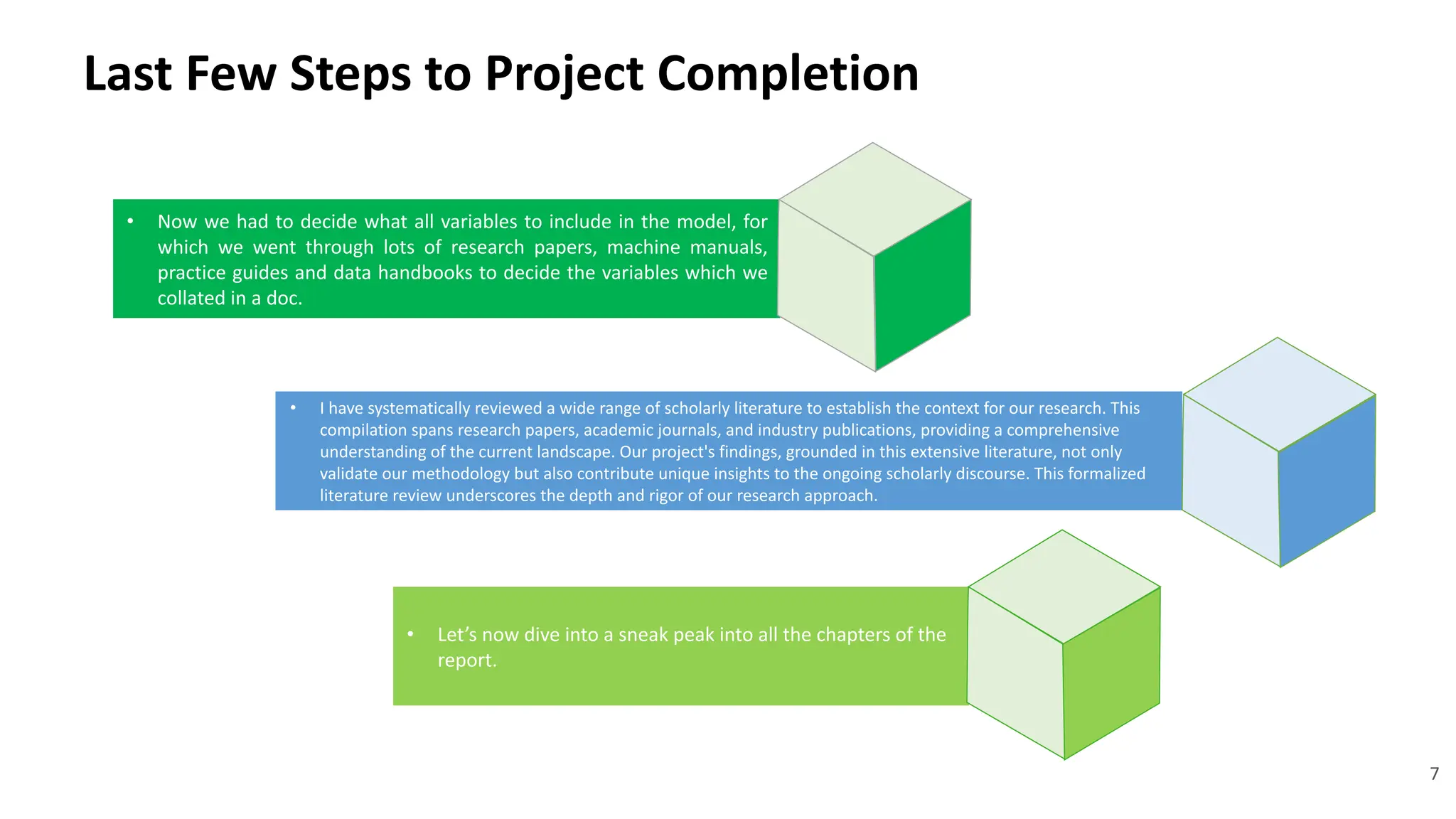 Last Few Steps to Project Completion

• Now we had to decide what all variables to include in the model, for which we went through lots of research papers, machine manuals, practice guides and data handbooks to decide the variables which we collated in a doc.

• I have systematically reviewed a wide range of scholarly literature to establish the context for our research. This compilation spans research papers, academic journals, and industry publications, providing a comprehensive understanding of the current landscape. Our project's findings, grounded in this extensive literature, not only validate our methodology but also contribute unique insights to the ongoing scholarly discourse. This formalized literature review underscores the depth and rigor of our research approach.

• Let’s now dive into a sneak peak into all the chapters of the report.

7